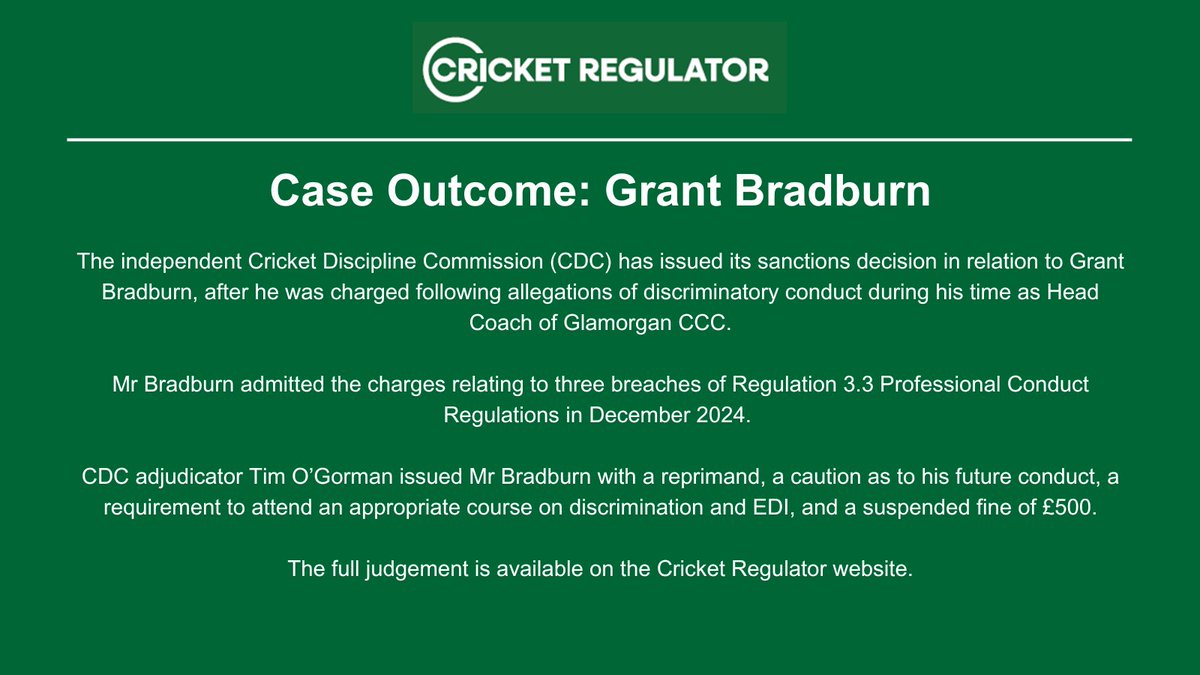 CRICKET REGULATOR

Case Outcome: Grant Bradburn

The independent Cricket Discipline Commission (CDC) has issued its sanctions decision in relation to Grant Bradburn, after he was charged following allegations of discriminatory conduct during his time as Head Coach of Glamorgan CCC.

Mr Bradburn admitted the charges relating to three breaches of Regulation 3.3 Professional Conduct Regulations in December 2024.

CDC adjudicator Tim O'Gorman issued Mr Bradburn with a reprimand, a caution as to his future conduct, a requirement to attend an appropriate course on discrimination and EDI, and a suspended fine of £500.

The full judgement is available on the Cricket Regulator website.